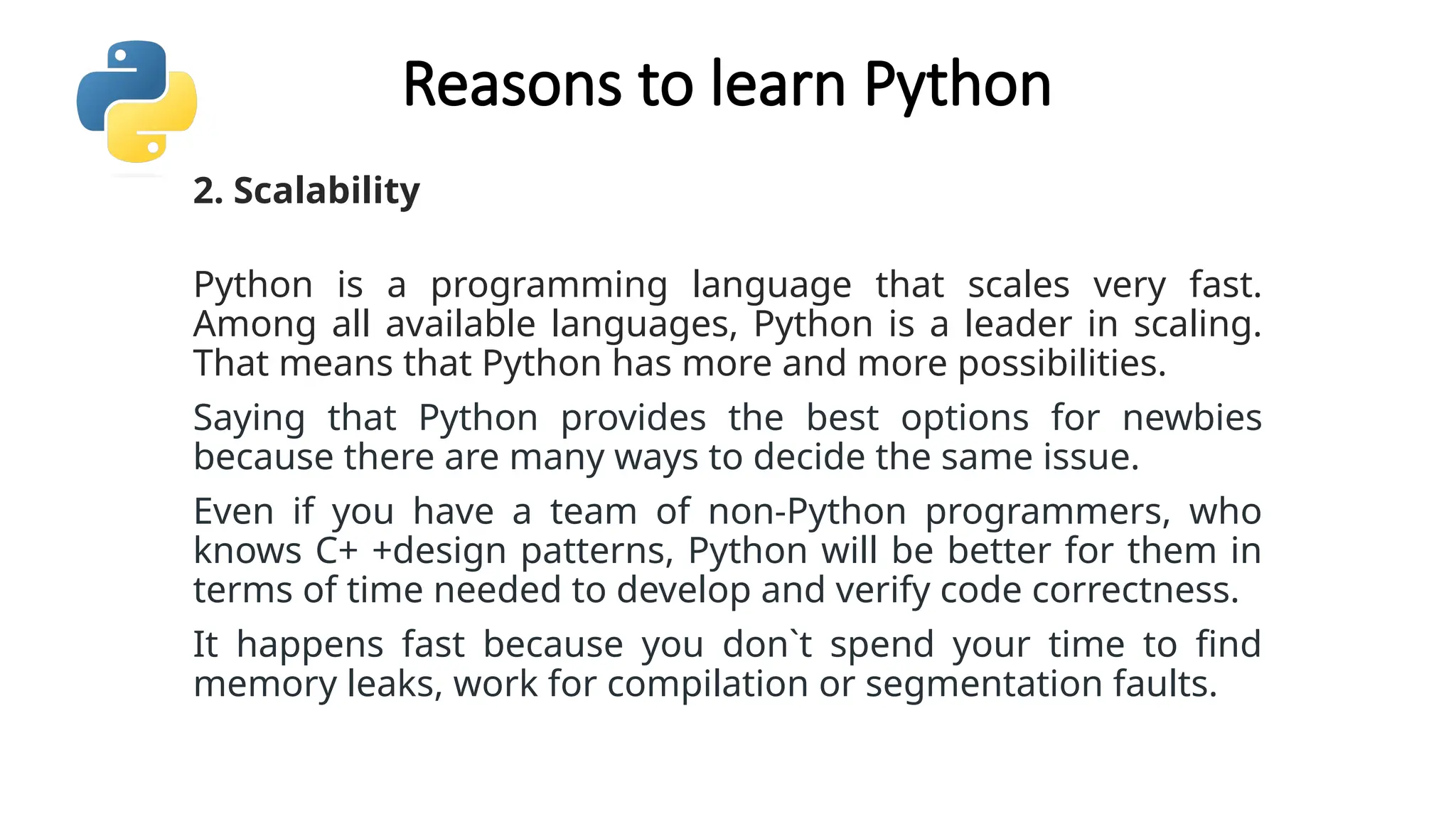 Reasons to learn Python

2. Scalability

Python is a programming language that scales very fast. Among all available languages, Python is a leader in scaling. That means that Python has more and more possibilities.

Saying that Python provides the best options for newbies because there are many ways to decide the same issue.

Even if you have a team of non-Python programmers, who knows C+ +design patterns, Python will be better for them in terms of time needed to develop and verify code correctness.

It happens fast because you don`t spend your time to find memory leaks, work for compilation or segmentation faults.